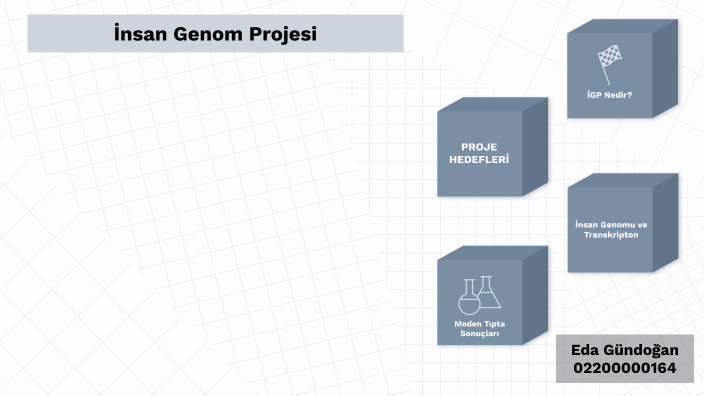 İnsan Genom Projesi

İGP Nedir?

PROJE HEDEFLERİ

İnsan Genomu ve Transkripton

Moden Tıpta Sonuçları

Eda Gündoğan
02200000164